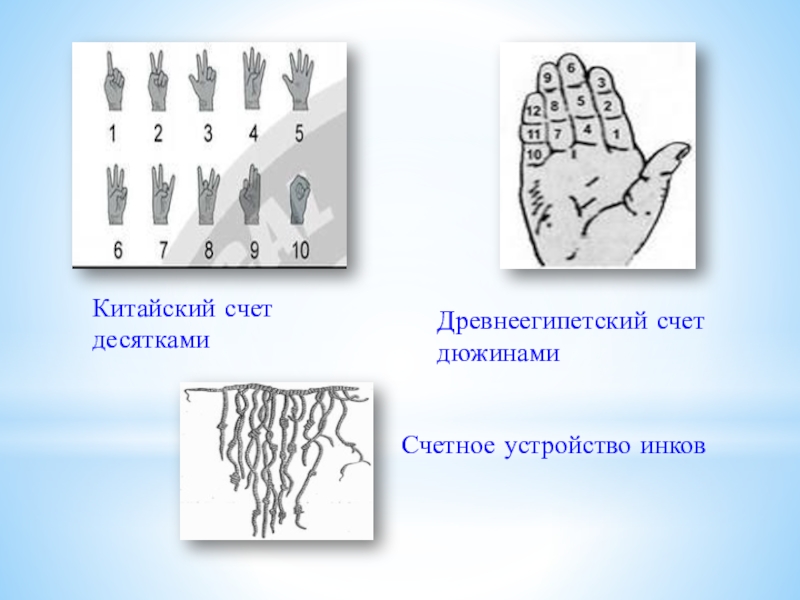 1 2 3 4 5
6 7 8 9 10

9 6 3
12 8 5 2
11 7 4 1
10

Китайский счет десятками

Древнеегипетский счет дюжинами

Счетное устройство инков